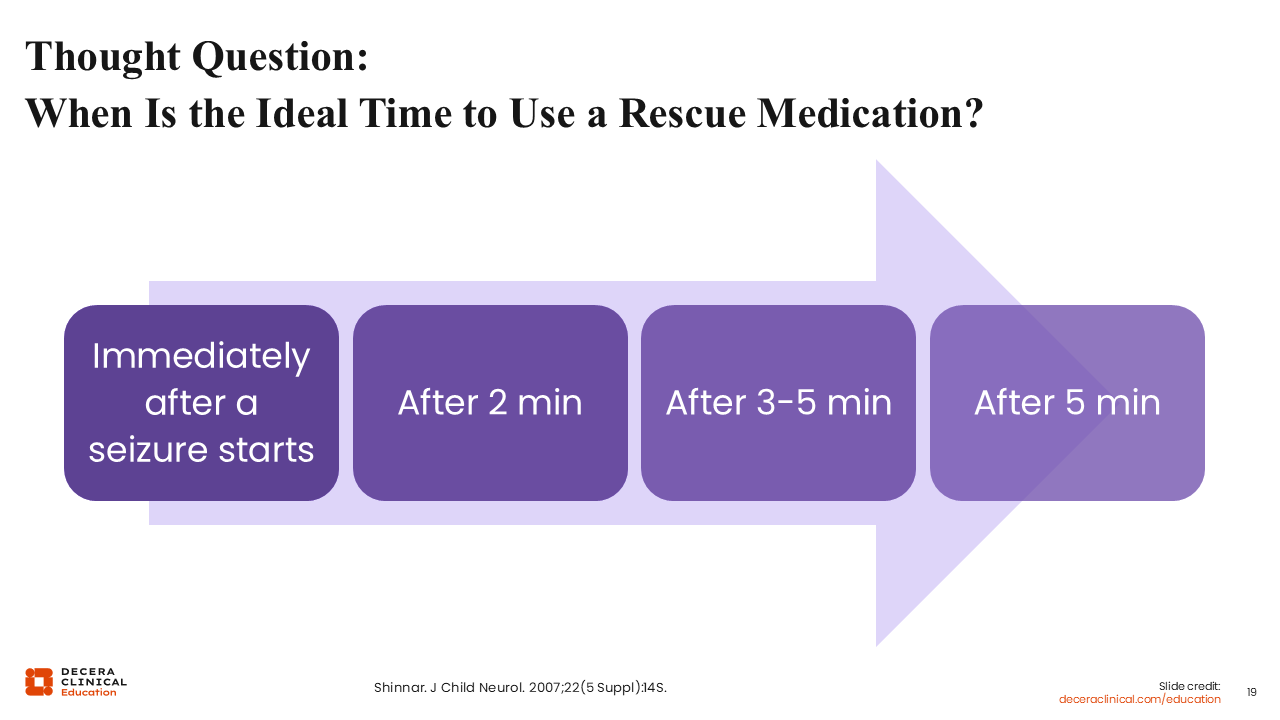 Thought Question:
When Is the Ideal Time to Use a Rescue Medication?

Immediately after a seizure starts

After 2 min

After 3-5 min

After 5 min

DECERA CLINICAL Education

Shinnar. J Child Neurol. 2007;22(5 Suppl):14S.

Slide credit: deceraclinical.com/education

19